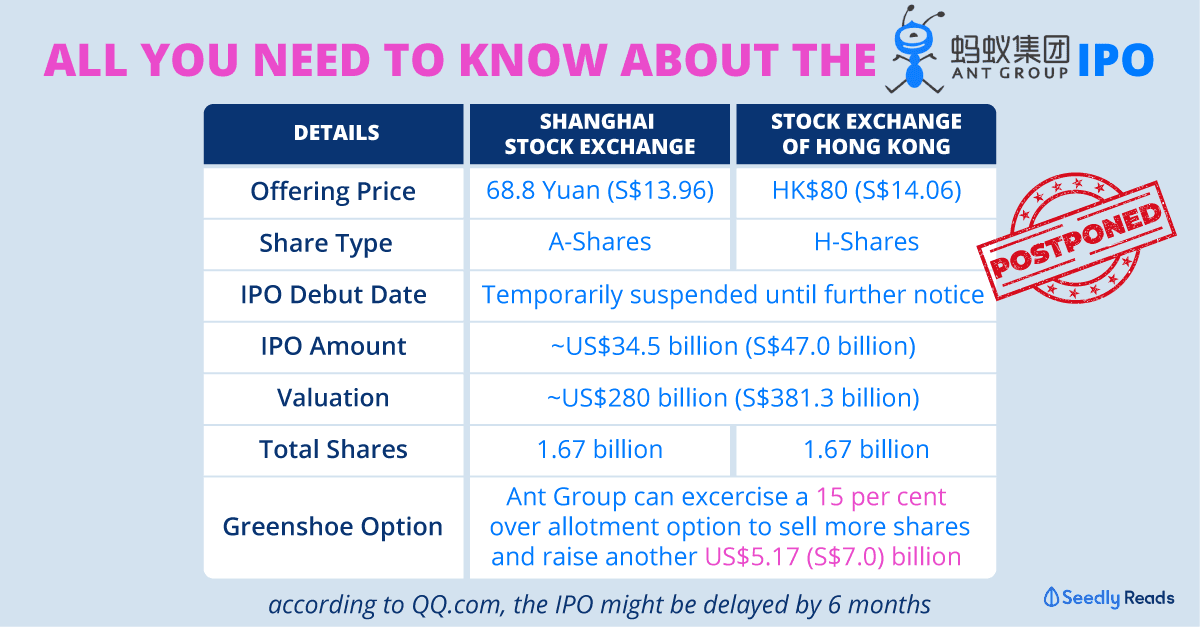 ALL YOU NEED TO KNOW ABOUT THE 蚂蚁集团 ANT GROUP IPO

| DETAILS | SHANGHAI STOCK EXCHANGE | STOCK EXCHANGE OF HONG KONG |
|---|---|---|
| Offering Price | 68.8 Yuan (S$13.96) | HK$80 (S$14.06) |
| Share Type | A-Shares | H-Shares |
| IPO Debut Date | Temporarily suspended until further notice | |
| IPO Amount | ~US$34.5 billion (S$47.0 billion) | |
| Valuation | ~US$280 billion (S$381.3 billion) | |
| Total Shares | 1.67 billion | 1.67 billion |
| Greenshoe Option | Ant Group can excercise a 15 per cent over allotment option to sell more shares and raise another US$5.17 (S$7.0) billion | |

POSTPONED

according to QQ.com, the IPO might be delayed by 6 months

Seedly Reads